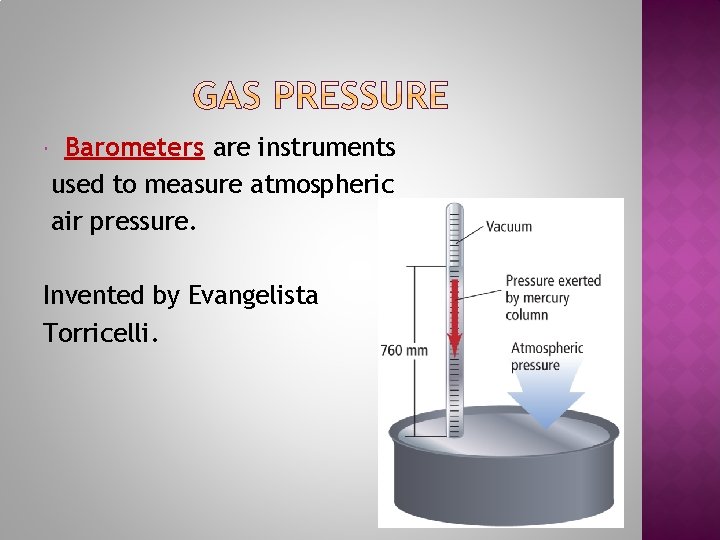 GAS PRESSURE

Barometers are instruments used to measure atmospheric air pressure.

Invented by Evangelista Torricelli.

Vacuum

Pressure exerted by mercury column

760 mm

Atmospheric pressure